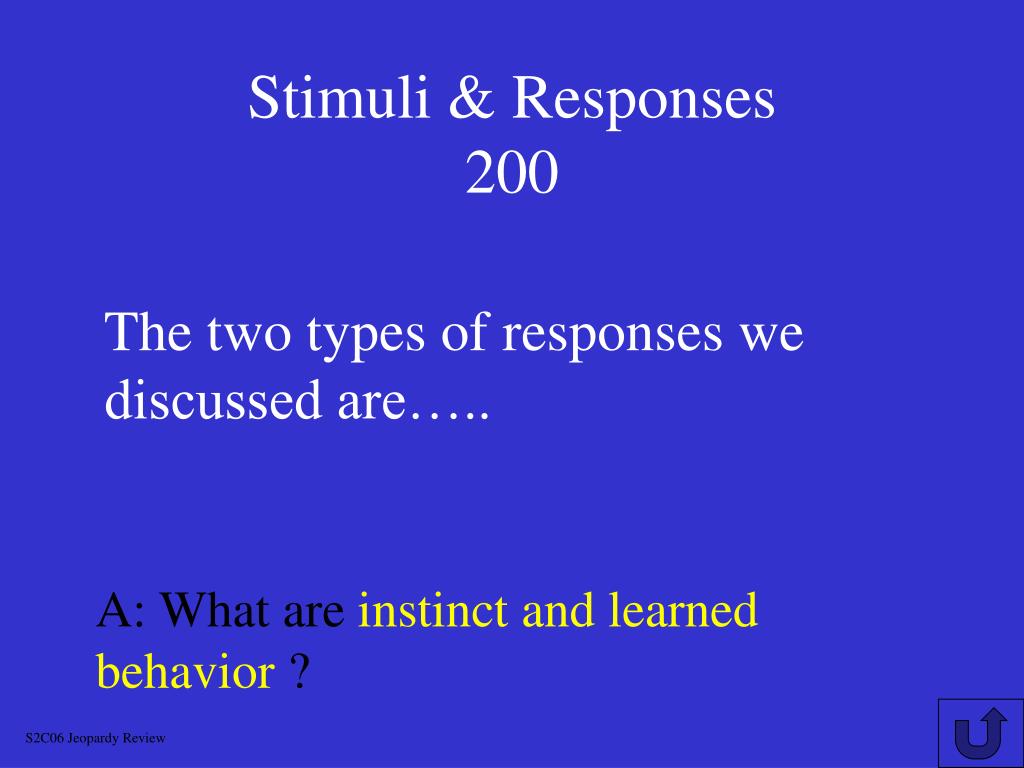 Stimuli & Responses
200

The two types of responses we discussed are…..

A: What are instinct and learned behavior ?

S2C06 Jeopardy Review